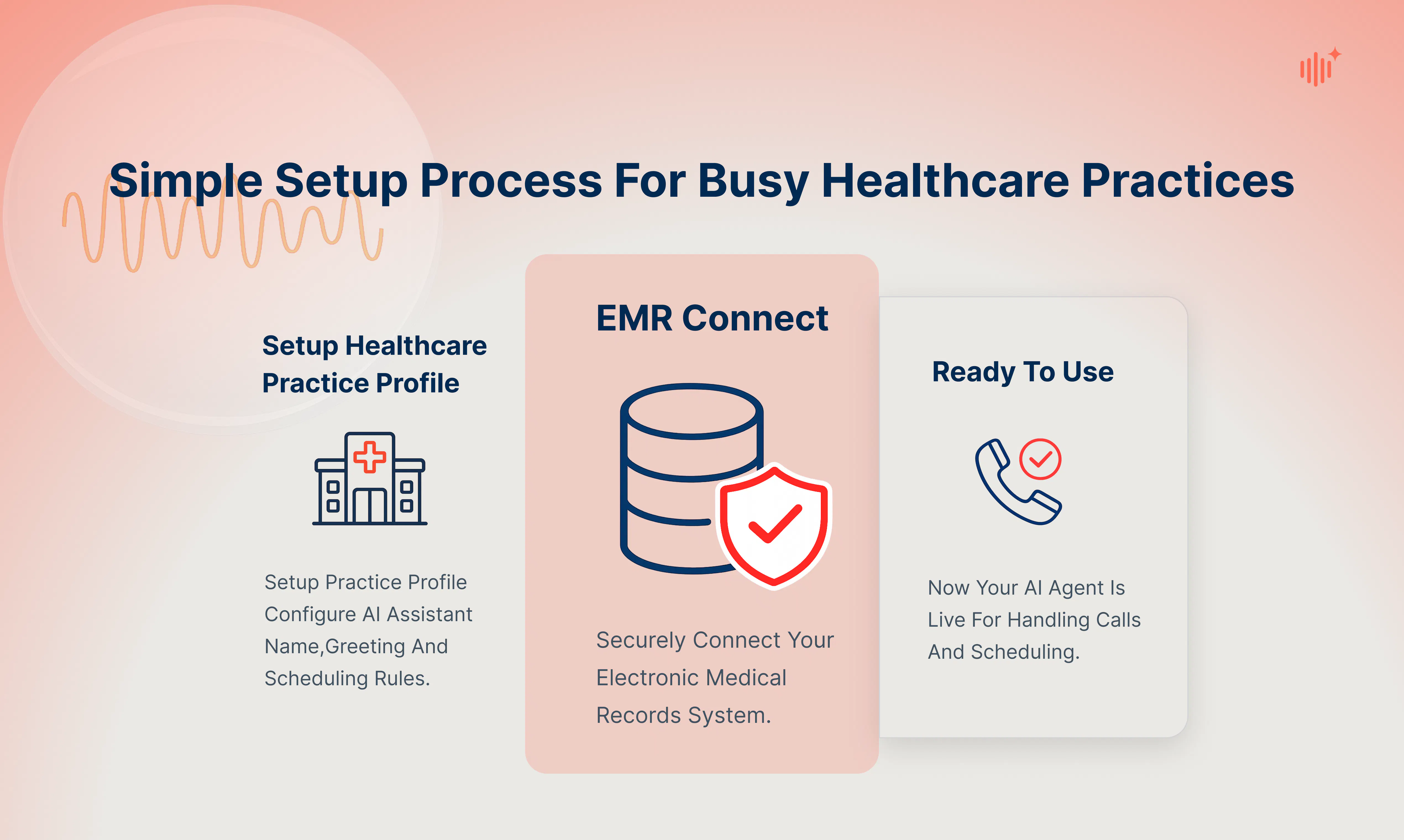 Simple Setup Process For Busy Healthcare Practices

Setup Healthcare Practice Profile

Setup Practice Profile Configure AI Assistant Name,Greeting And Scheduling Rules.

EMR Connect

Securely Connect Your Electronic Medical Records System.

Ready To Use

Now Your AI Agent Is Live For Handling Calls And Scheduling.